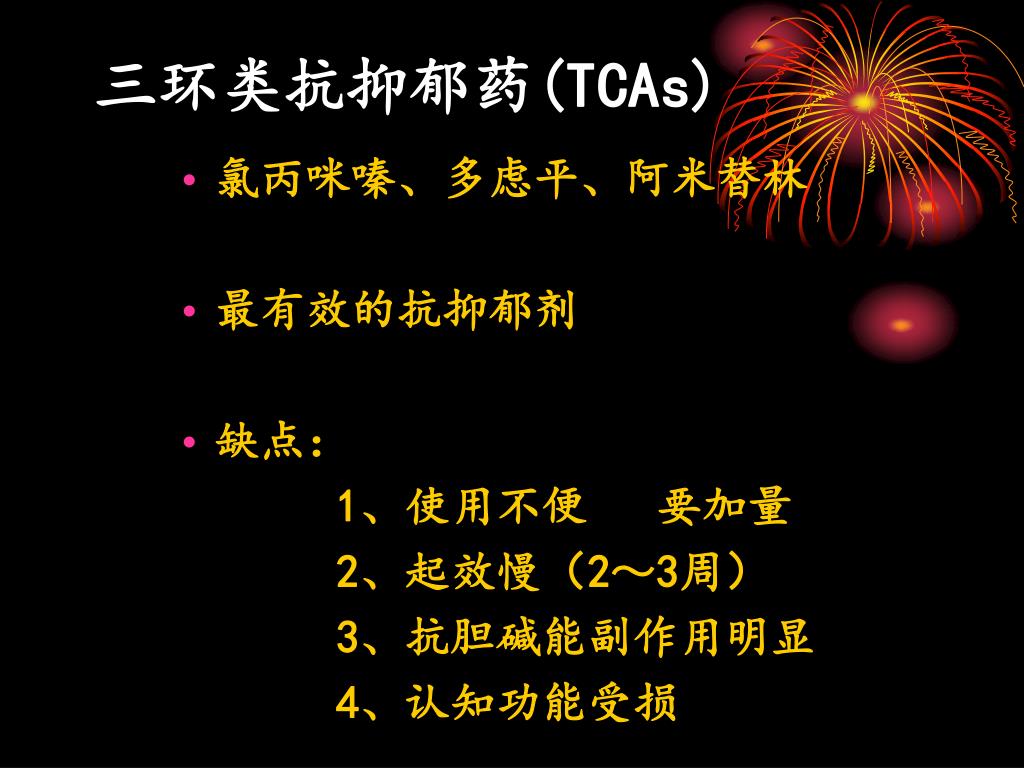 三环类抗抑郁药(TCAs)

• 氯丙咪嗪、多虑平、阿米替林

• 最有效的抗抑郁剂

• 缺点：

1、使用不便　　要加量

2、起效慢（2～3周）

3、抗胆碱能副作用明显

4、认知功能受损